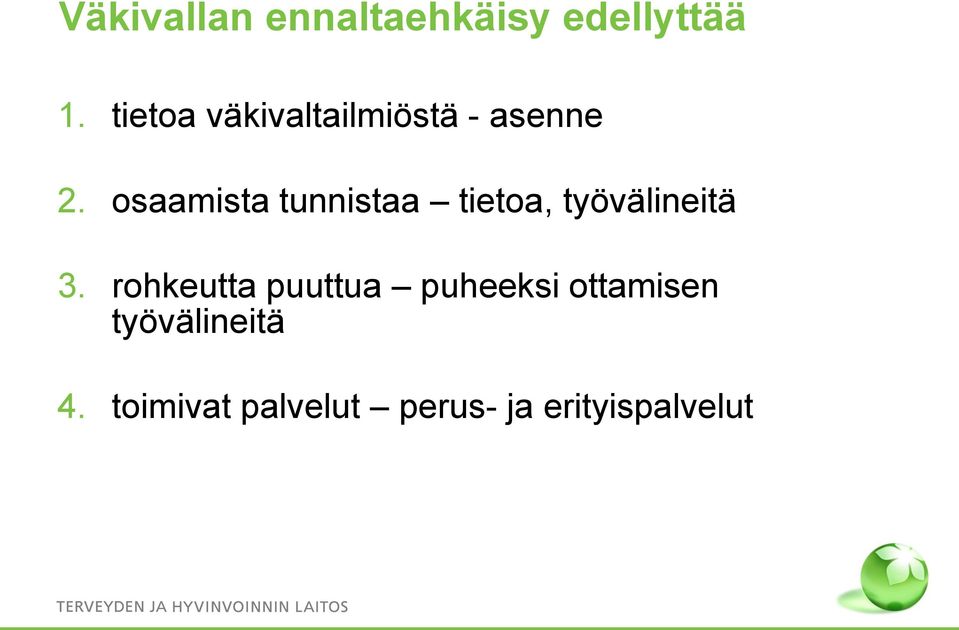 Väkivallan ennaltaehkäisy edellyttää

1. tietoa väkivaltailmiöstä - asenne

2. osaamista tunnistaa – tietoa, työvälineitä

3. rohkeutta puuttua – puheeksi ottamisen työvälineitä

4. toimivat palvelut – perus- ja erityispalvelut

TERVEYDEN JA HYVINVOINNIN LAITOS